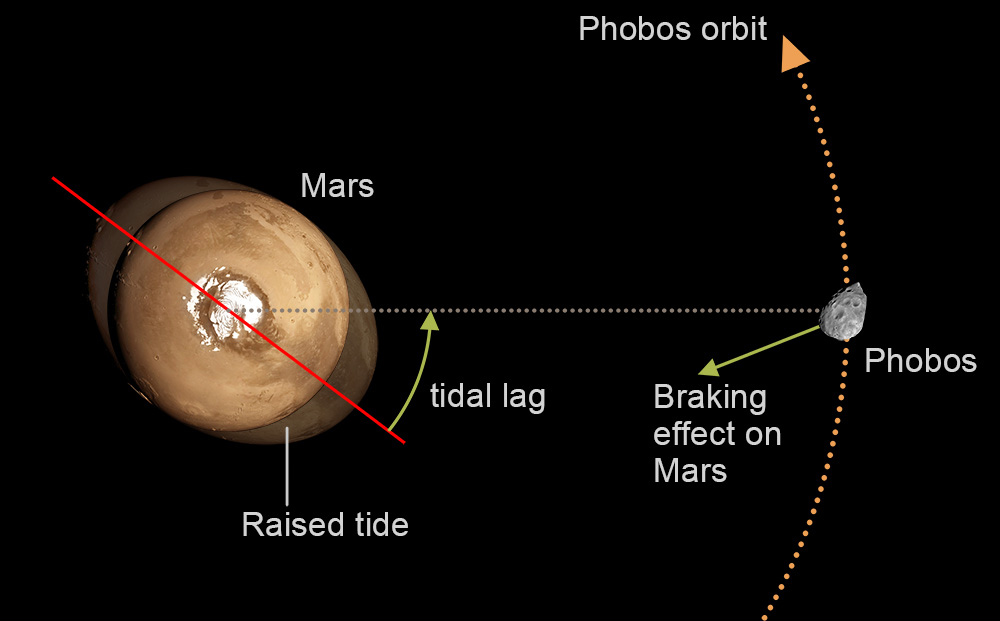 Phobos orbit

Mars

Phobos

tidal lag

Braking effect on Mars

Raised tide